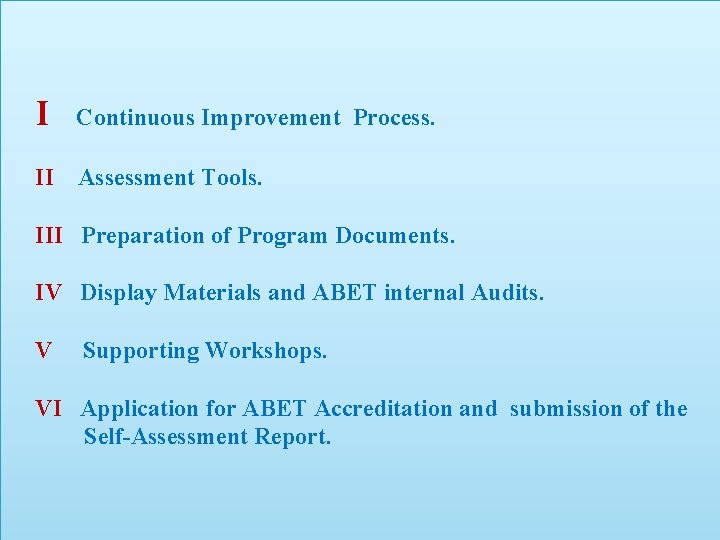 I Continuous Improvement Process.

II Assessment Tools.

III Preparation of Program Documents.

IV Display Materials and ABET internal Audits.

V Supporting Workshops.

VI Application for ABET Accreditation and submission of the Self-Assessment Report.